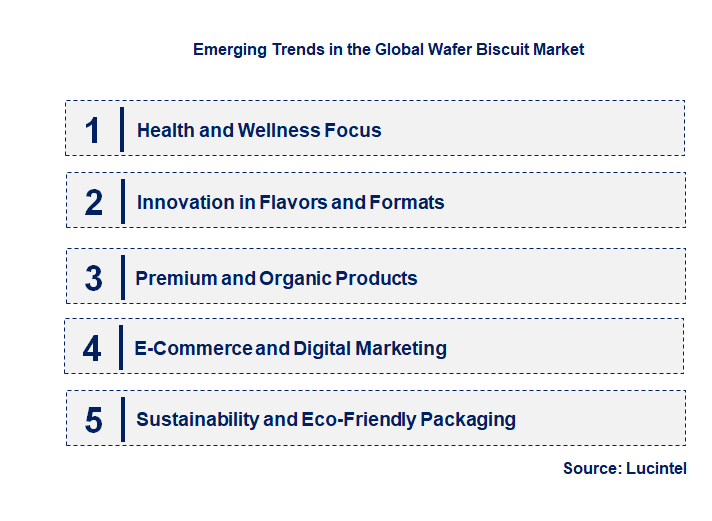 Emerging Trends in the Global Wafer Biscuit Market

1 Health and Wellness Focus

2 Innovation in Flavors and Formats

3 Premium and Organic Products

4 E-Commerce and Digital Marketing

5 Sustainability and Eco-Friendly Packaging

Source: Lucintel